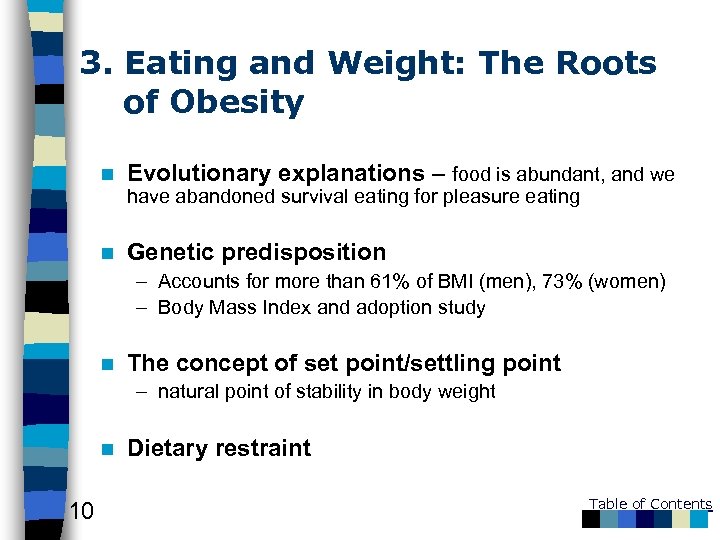 3. Eating and Weight: The Roots of Obesity

Evolutionary explanations – food is abundant, and we have abandoned survival eating for pleasure eating

Genetic predisposition
– Accounts for more than 61% of BMI (men), 73% (women)
– Body Mass Index and adoption study

The concept of set point/settling point
– natural point of stability in body weight

Dietary restraint

10

Table of Contents